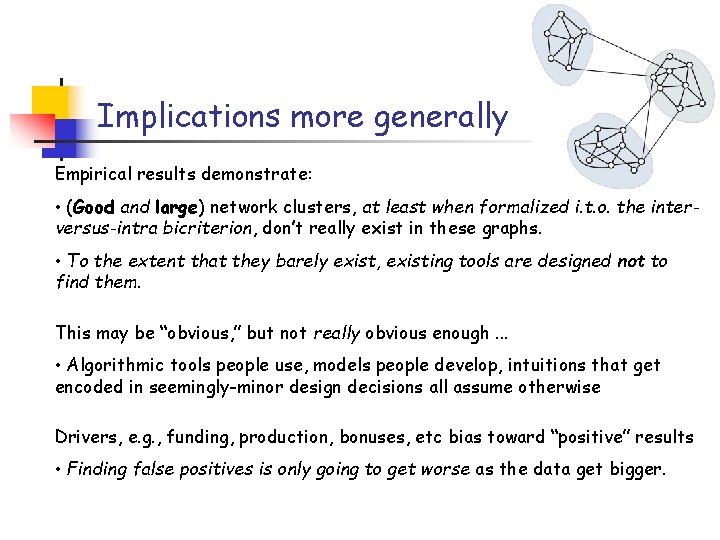 Implications more generally

Empirical results demonstrate:

• (Good and large) network clusters, at least when formalized i.t.o. the inter-versus-intra bicriterion, don't really exist in these graphs.

• To the extent that they barely exist, existing tools are designed not to find them.

This may be "obvious," but not really obvious enough ...

• Algorithmic tools people use, models people develop, intuitions that get encoded in seemingly-minor design decisions all assume otherwise

Drivers, e.g., funding, production, bonuses, etc bias toward "positive" results

• Finding false positives is only going to get worse as the data get bigger.